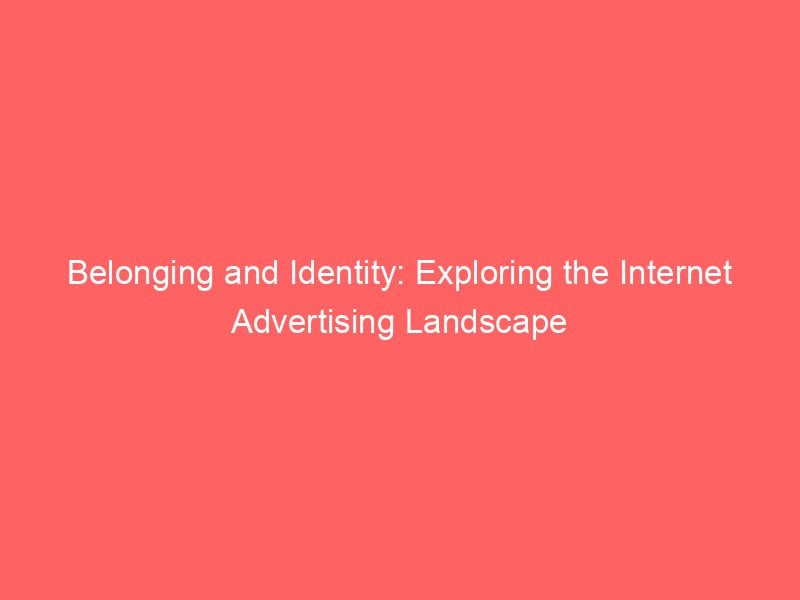 Belonging and Identity: Exploring the Internet Advertising Landscape